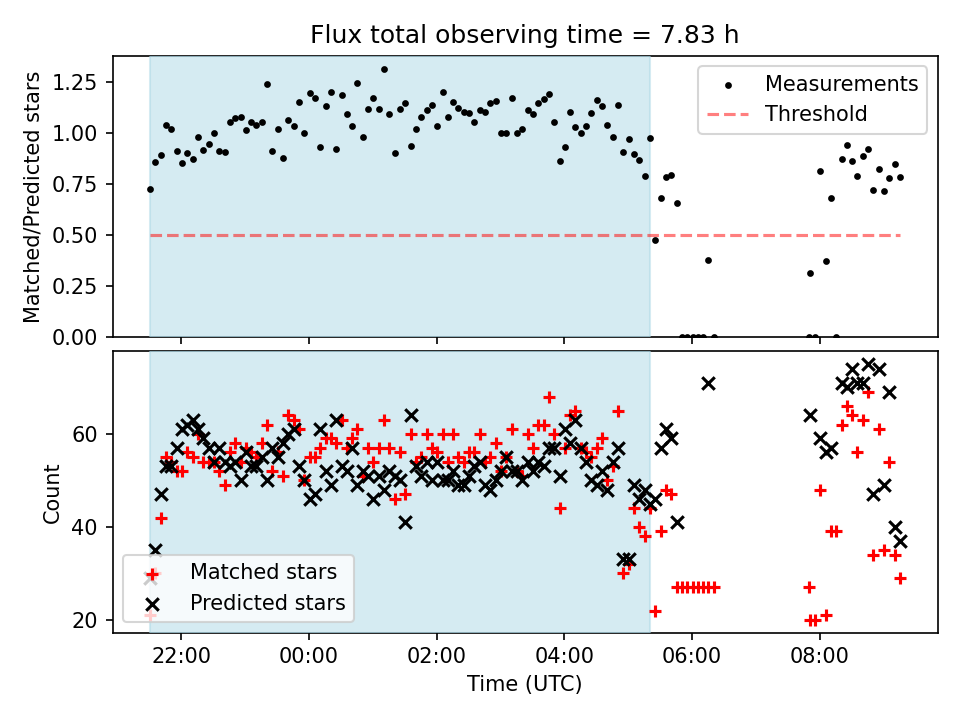 Flux total observing time = 7.83 h

Matched/Predicted stars

1.25
1.00
0.75
0.50
0.25
0.00

Measurements
Threshold

Count

60
40
20

Matched stars
Predicted stars

22:00
00:00
02:00
04:00
06:00
08:00

Time (UTC)